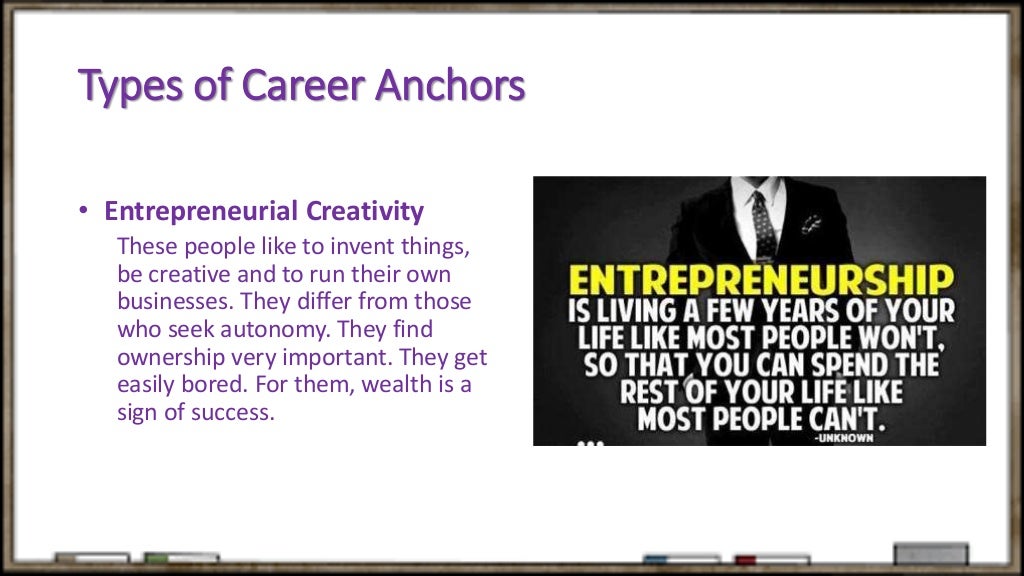 Types of Career Anchors

• Entrepreneurial Creativity

These people like to invent things, be creative and to run their own businesses. They differ from those who seek autonomy. They find ownership very important. They get easily bored. For them, wealth is a sign of success.

ENTREPRENEURSHIP IS LIVING A FEW YEARS OF YOUR LIFE LIKE MOST PEOPLE WON'T, SO THAT YOU CAN SPEND THE REST OF YOUR LIFE LIKE MOST PEOPLE CAN'T.

-UNKNOWN